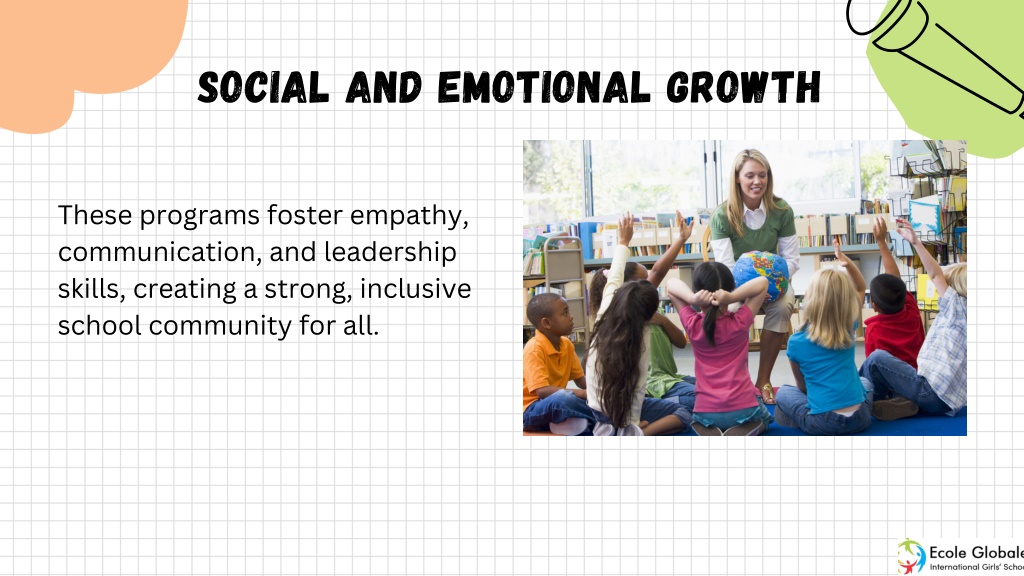 SOCIAL AND EMOTIONAL GROWTH

These programs foster empathy, communication, and leadership skills, creating a strong, inclusive school community for all.

Ecole Globale
International Girls' School